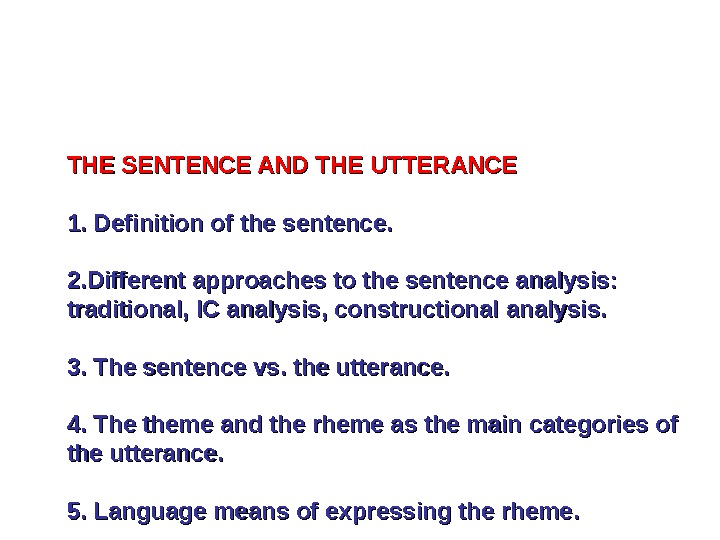 THE SENTENCE AND THE UTTERANCE

1. Definition of the sentence.

2.Different approaches to the sentence analysis: traditional, IC analysis, constructional analysis.

3. The sentence vs. the utterance.

4. The theme and the rheme as the main categories of the utterance.

5. Language means of expressing the rheme.